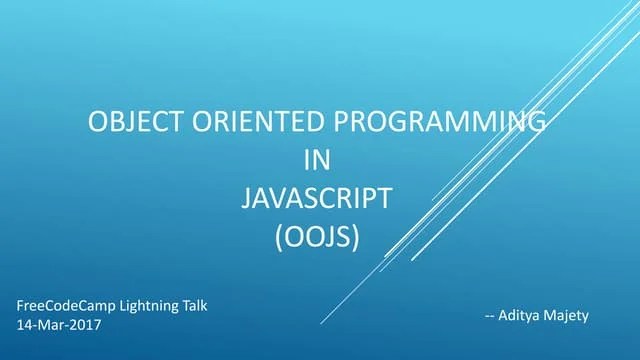 OBJECT ORIENTED PROGRAMMING
IN
JAVASCRIPT
(OOJS)

FreeCodeCamp Lightning Talk
14-Mar-2017

-- Aditya Majety